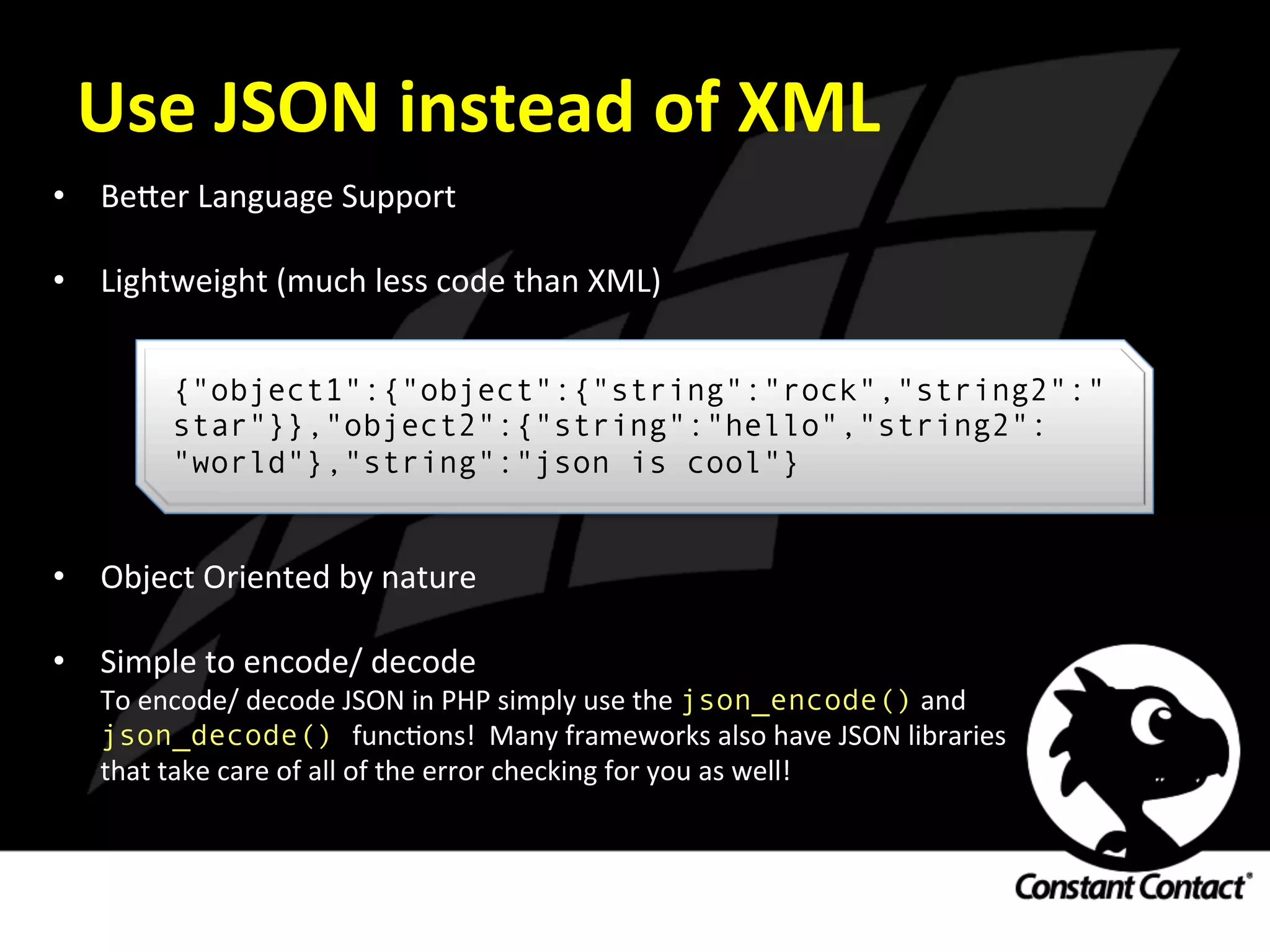 Use JSON instead of XML

• Better Language Support

• Lightweight (much less code than XML)

{"object1":{"object":{"string":"rock","string2":"star"}},"object2":{"string":"hello","string2":"world"},"string":"json is cool"}

• Object Oriented by nature

• Simple to encode/ decode
To encode/ decode JSON in PHP simply use the json_encode() and json_decode() functions! Many frameworks also have JSON libraries that take care of all of the error checking for you as well!

Constant Contact®